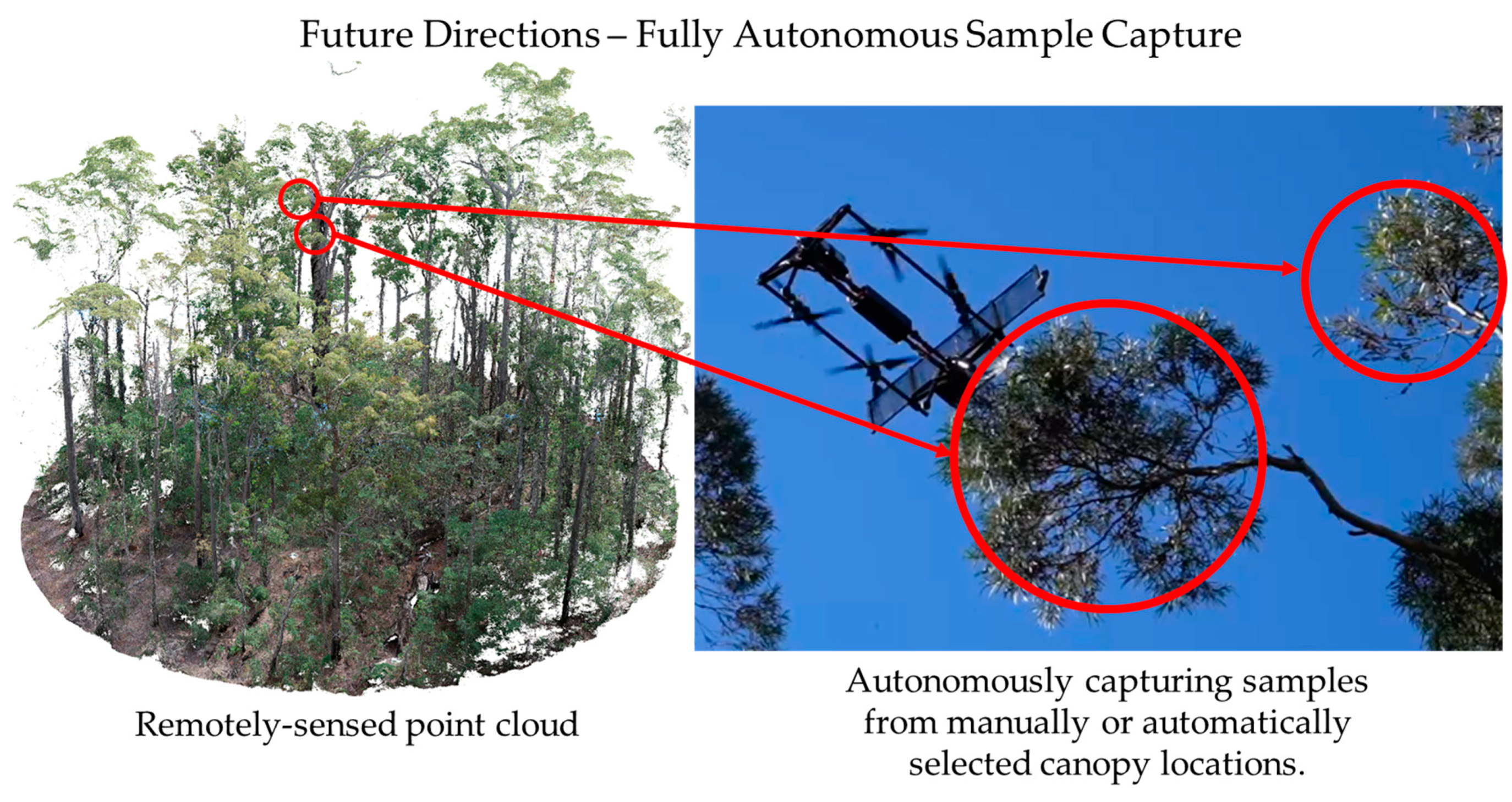 Future Directions – Fully Autonomous Sample Capture

Remotely-sensed point cloud

Autonomously capturing samples from manually or automatically selected canopy locations.